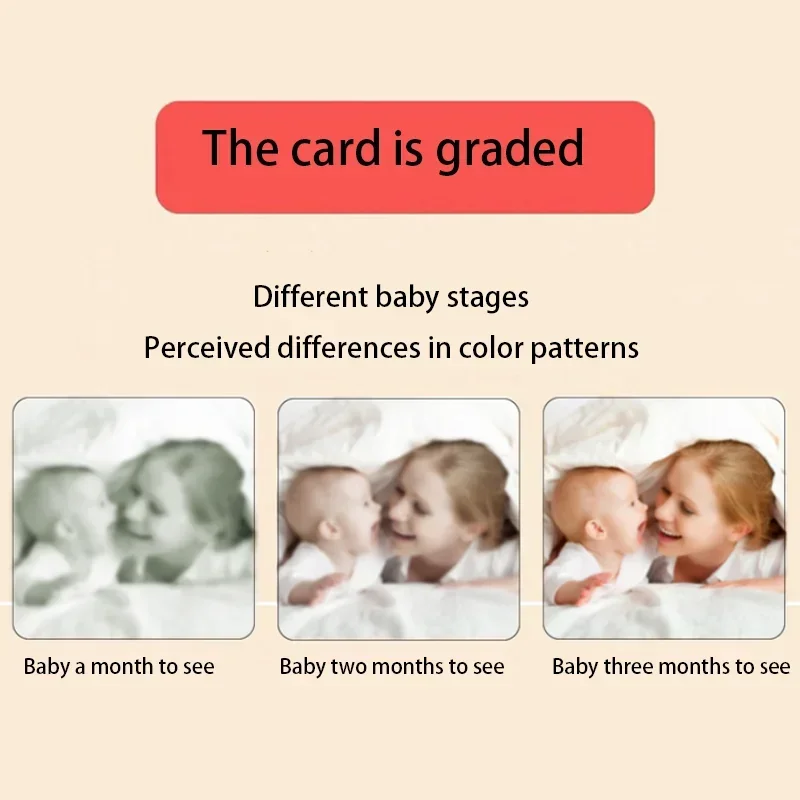 The card is graded

Different baby stages
Perceived differences in color patterns

Baby a month to see

Baby two months to see

Baby three months to see